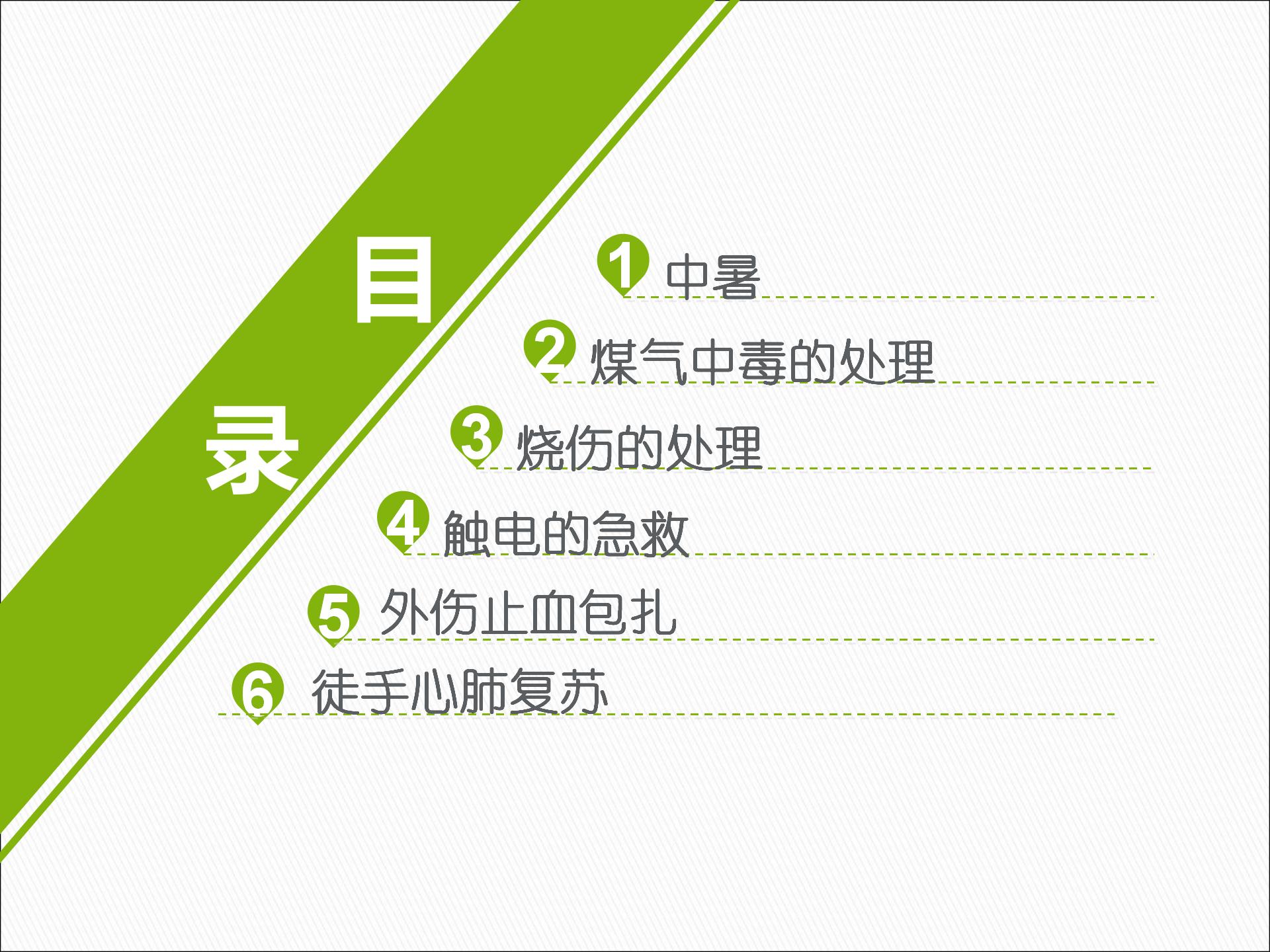 目
录

1 中暑
2 煤气中毒的处理
3 烧伤的处理
4 触电的急救
5 外伤止血包扎
6 徒手心肺复苏